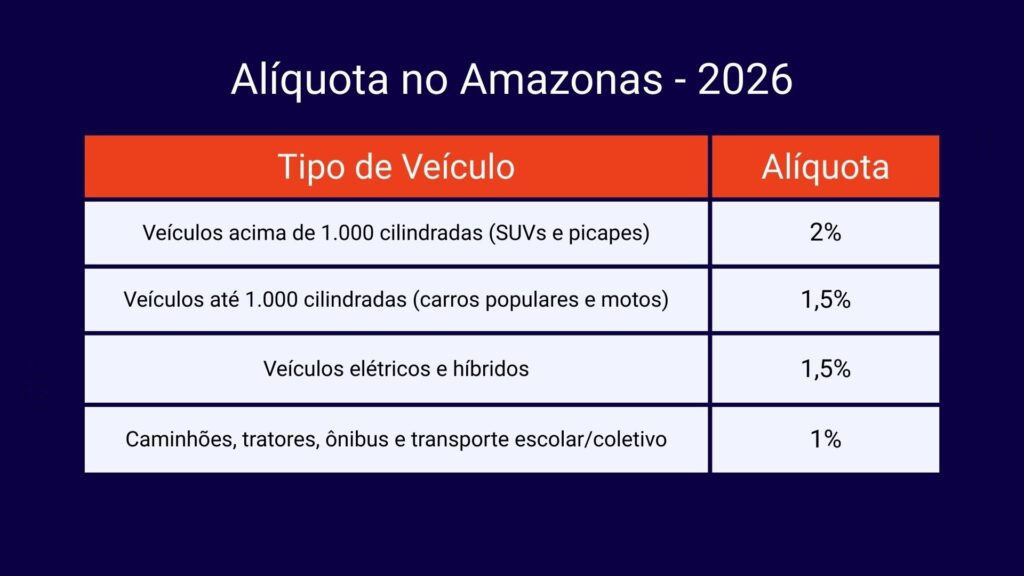 Alíquota no Amazonas - 2026

| Tipo de Veículo | Alíquota |
|---|---|
| Veículos acima de 1.000 cilindradas (SUVs e picapes) | 2% |
| Veículos até 1.000 cilindradas (carros populares e motos) | 1,5% |
| Veículos elétricos e híbridos | 1,5% |
| Caminhões, tratores, ônibus e transporte escolar/coletivo | 1% |